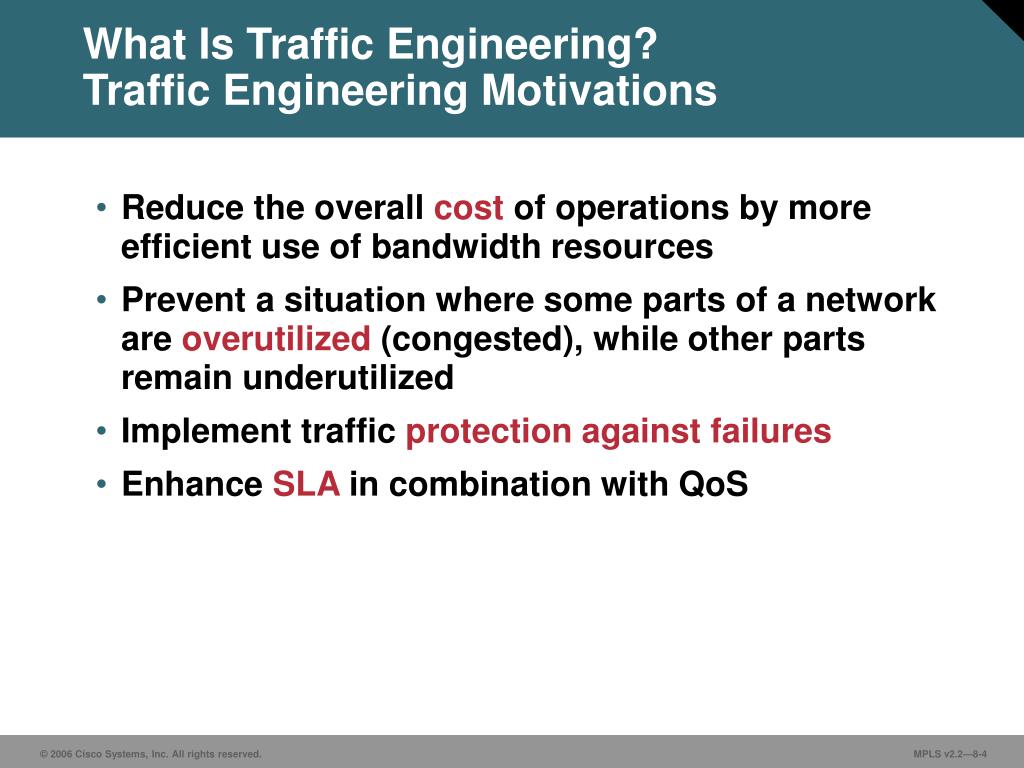 What Is Traffic Engineering?
Traffic Engineering Motivations

• Reduce the overall cost of operations by more efficient use of bandwidth resources
• Prevent a situation where some parts of a network are overutilized (congested), while other parts remain underutilized
• Implement traffic protection against failures
• Enhance SLA in combination with QoS

© 2006 Cisco Systems, Inc. All rights reserved.
MPLS v2.2—8-4